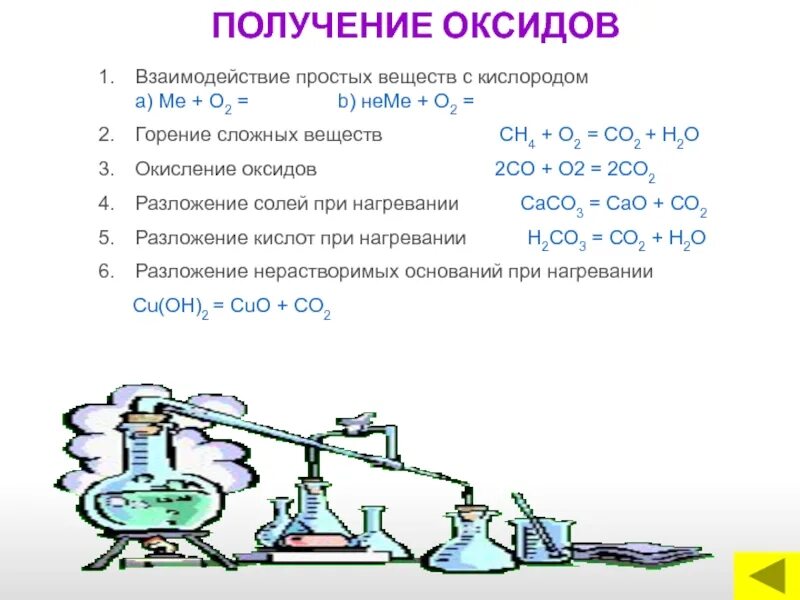 ПОЛУЧЕНИЕ ОКСИДОВ

1. Взаимодействие простых веществ с кислородом
а) Ме + $O_2$ = b) неМе + $O_2$ =

2. Горение сложных веществ $CH_4 + O_2 = CO_2 + H_2O$

3. Окисление оксидов $2CO + O2 = 2CO_2$

4. Разложение солей при нагревании $CaCO_3 = CaO + CO_2$

5. Разложение кислот при нагревании $H_2CO_3 = CO_2 + H_2O$

6. Разложение нерастворимых оснований при нагревании

$Cu(OH)_2 = CuO + CO_2$